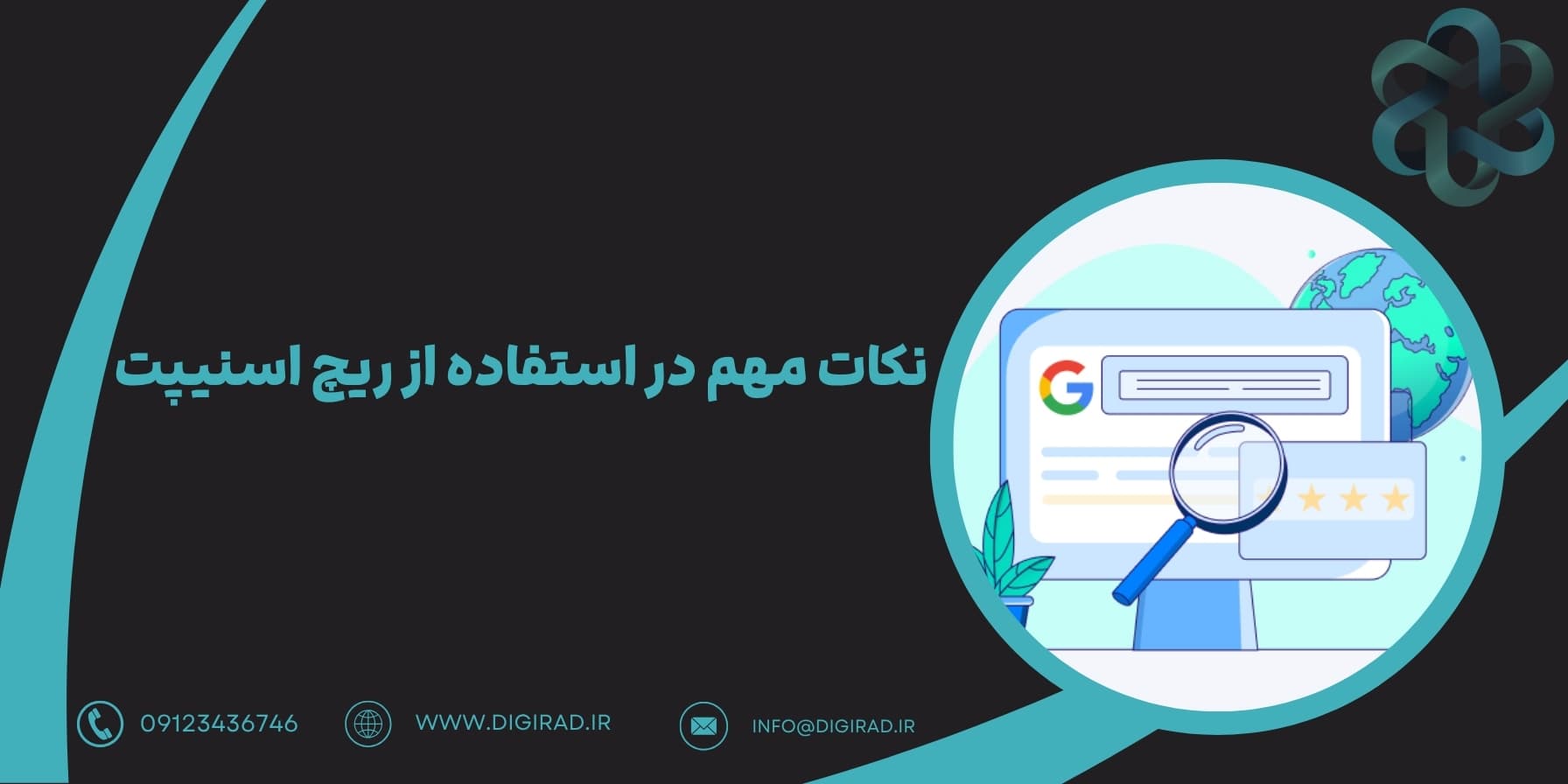 نکات مهم در استفاده از ریچ اسنیپت

G

09123436746 WWW.DIGIRAD.IR INFO@DIGIRAD.IR